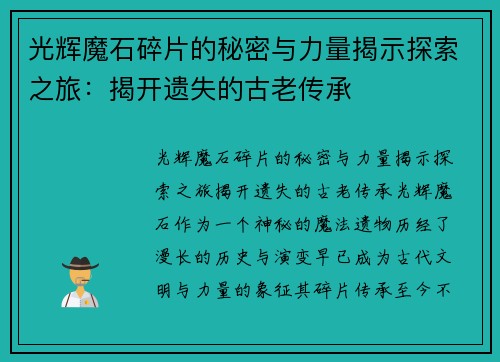 光辉魔石碎片的秘密与力量揭示探索之旅：揭开遗失的古老传承

光辉魔石碎片的秘密与力量揭示探索之旅揭开遗失的古老传承光辉魔石作为一个神秘的魔法遗物历经了漫长的历史与演变早已成为古代文明与力量的象征其碎片传承至今不